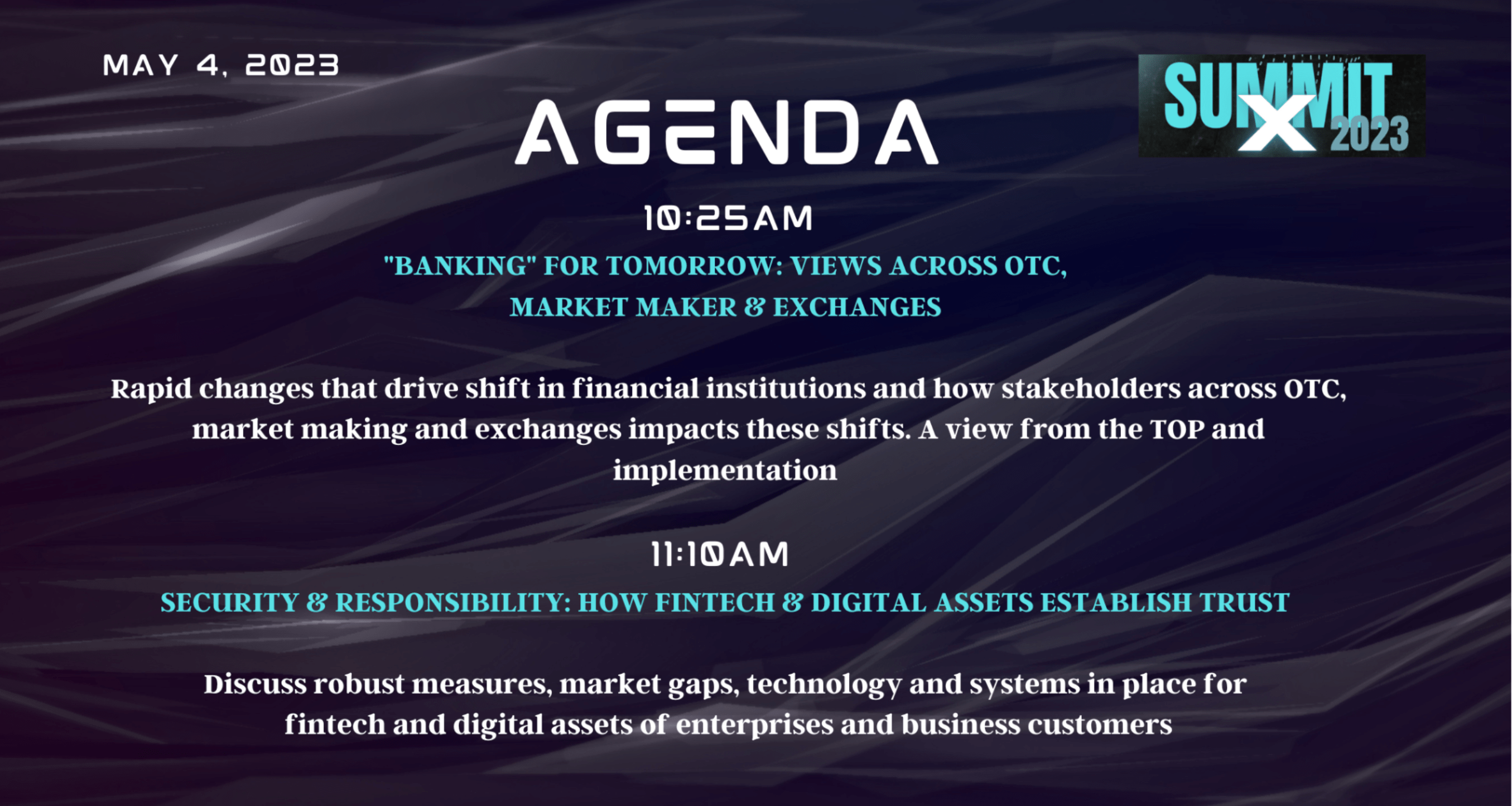 MAY 4, 2023

SUMMIT X 2023

AGENDA

10:25AM

"BANKING" FOR TOMORROW: VIEWS ACROSS OTC, MARKET MAKER & EXCHANGES

Rapid changes that drive shift in financial institutions and how stakeholders across OTC, market making and exchanges impacts these shifts. A view from the TOP and implementation

11:10AM

SECURITY & RESPONSIBILITY: HOW FINTECH & DIGITAL ASSETS ESTABLISH TRUST

Discuss robust measures, market gaps, technology and systems in place for fintech and digital assets of enterprises and business customers